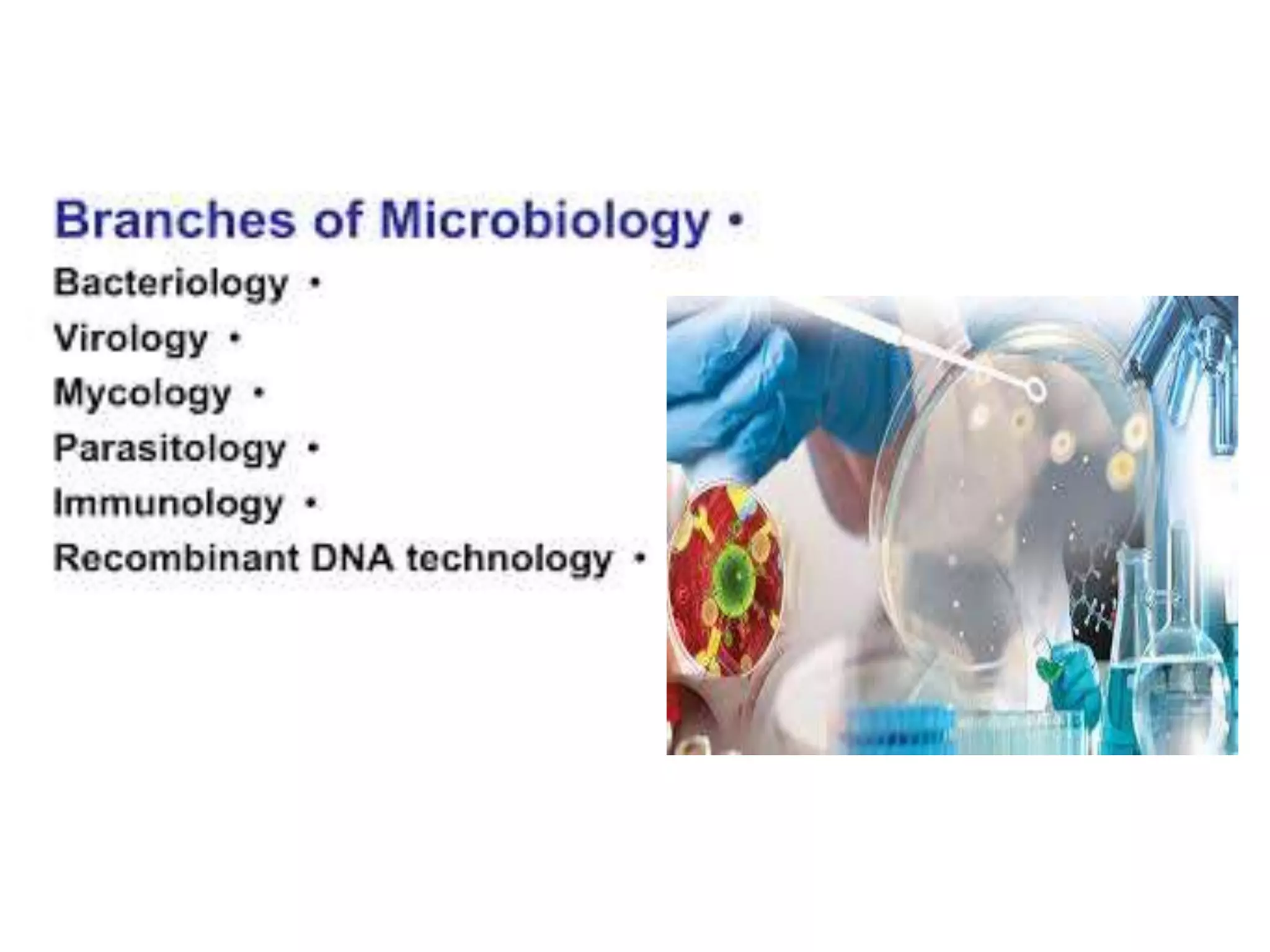 Branches of Microbiology •

Bacteriology •

Virology •

Mycology •

Parasitology •

Immunology •

Recombinant DNA technology •